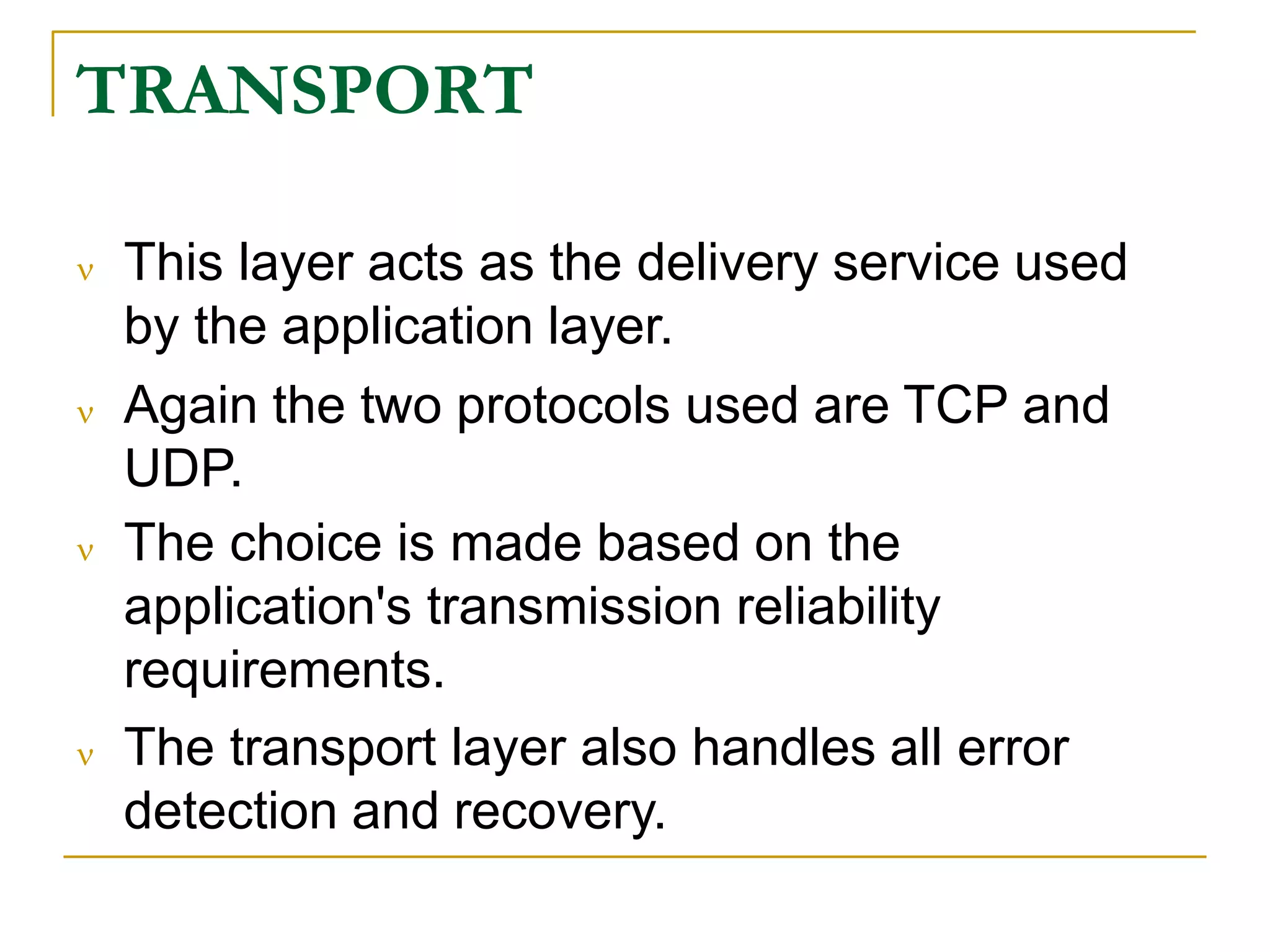 TRANSPORT

ν This layer acts as the delivery service used by the application layer.

ν Again the two protocols used are TCP and UDP.

ν The choice is made based on the application's transmission reliability requirements.

ν The transport layer also handles all error detection and recovery.